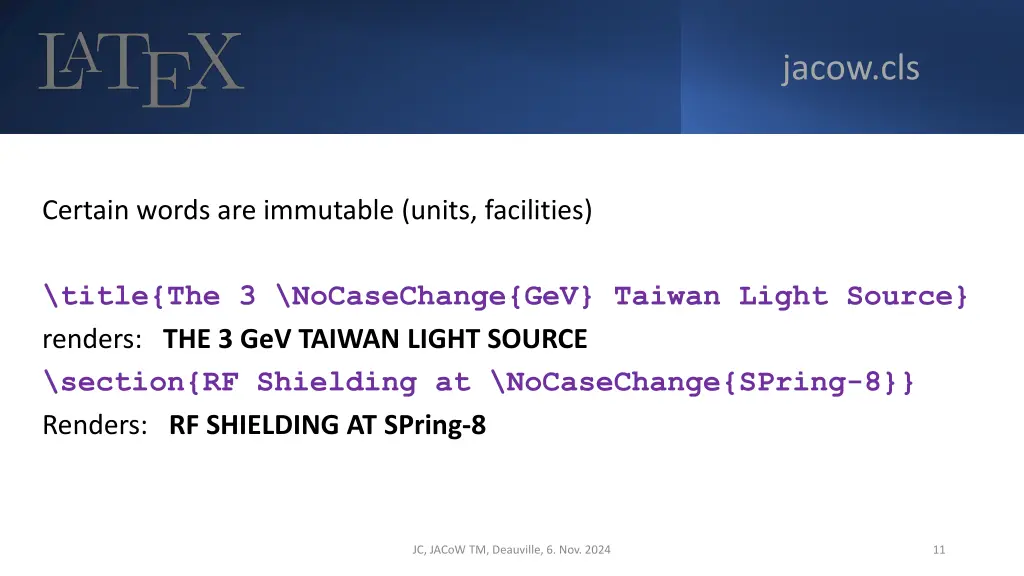 LATEX

jacow.cls

Certain words are immutable (units, facilities)

\title{The 3 \NoCaseChange{GeV} Taiwan Light Source}
renders: THE 3 GeV TAIWAN LIGHT SOURCE
\section{RF Shielding at \NoCaseChange{SPring-8}}
Renders: RF SHIELDING AT SPring-8

JC, JACoW TM, Deauville, 6. Nov. 2024

11